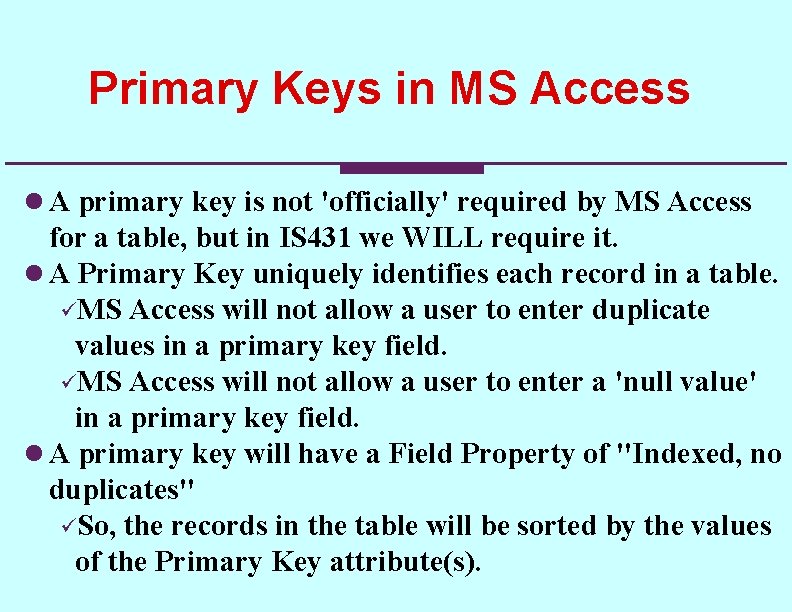 Primary Keys in MS Access

● A primary key is not 'officially' required by MS Access for a table, but in IS431 we WILL require it.

● A Primary Key uniquely identifies each record in a table.

✓MS Access will not allow a user to enter duplicate values in a primary key field.

✓MS Access will not allow a user to enter a 'null value' in a primary key field.

● A primary key will have a Field Property of "Indexed, no duplicates"

✓So, the records in the table will be sorted by the values of the Primary Key attribute(s).